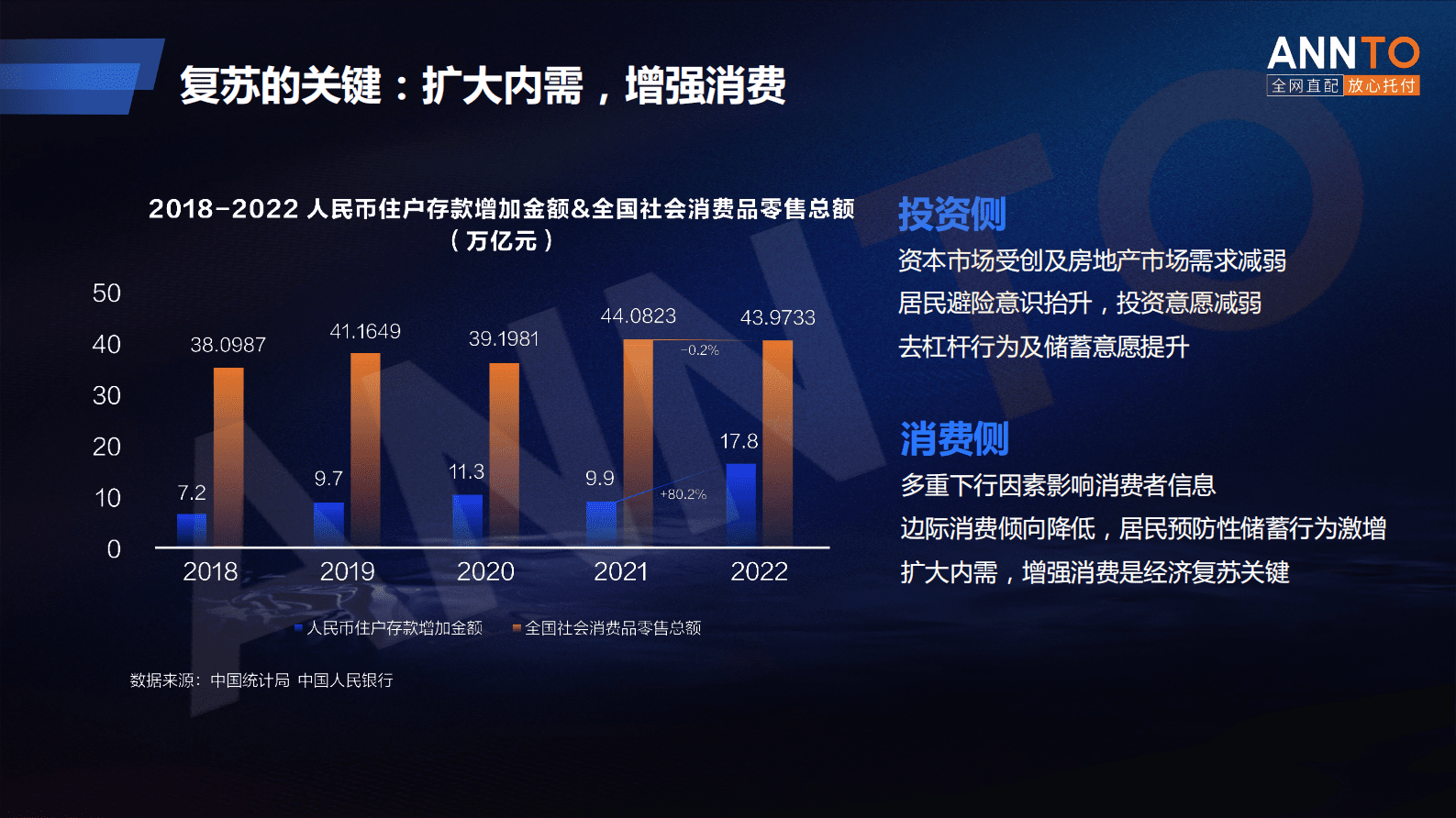 复苏的关键：扩大内需，增强消费

ANNTO
全网直配 放心托付

2018-2022 人民币住户存款增加金额&全国社会消费品零售总额
（万亿元）

50
40
30
20
10
0

38.0987
41.1649
39.1981
44.0823
43.9733
-0.2%
7.2
9.7
11.3
9.9
17.8
+80.2%

2018
2019
2020
2021
2022

人民币住户存款增加金额 全国社会消费品零售总额

数据来源：中国统计局 中国人民银行

投资侧
资本市场受创及房地产市场需求减弱
居民避险意识抬升，投资意愿减弱
去杠杆行为及储蓄意愿提升

消费侧
多重下行因素影响消费者信息
边际消费倾向降低，居民预防性储蓄行为激增
扩大内需，增强消费是经济复苏关键